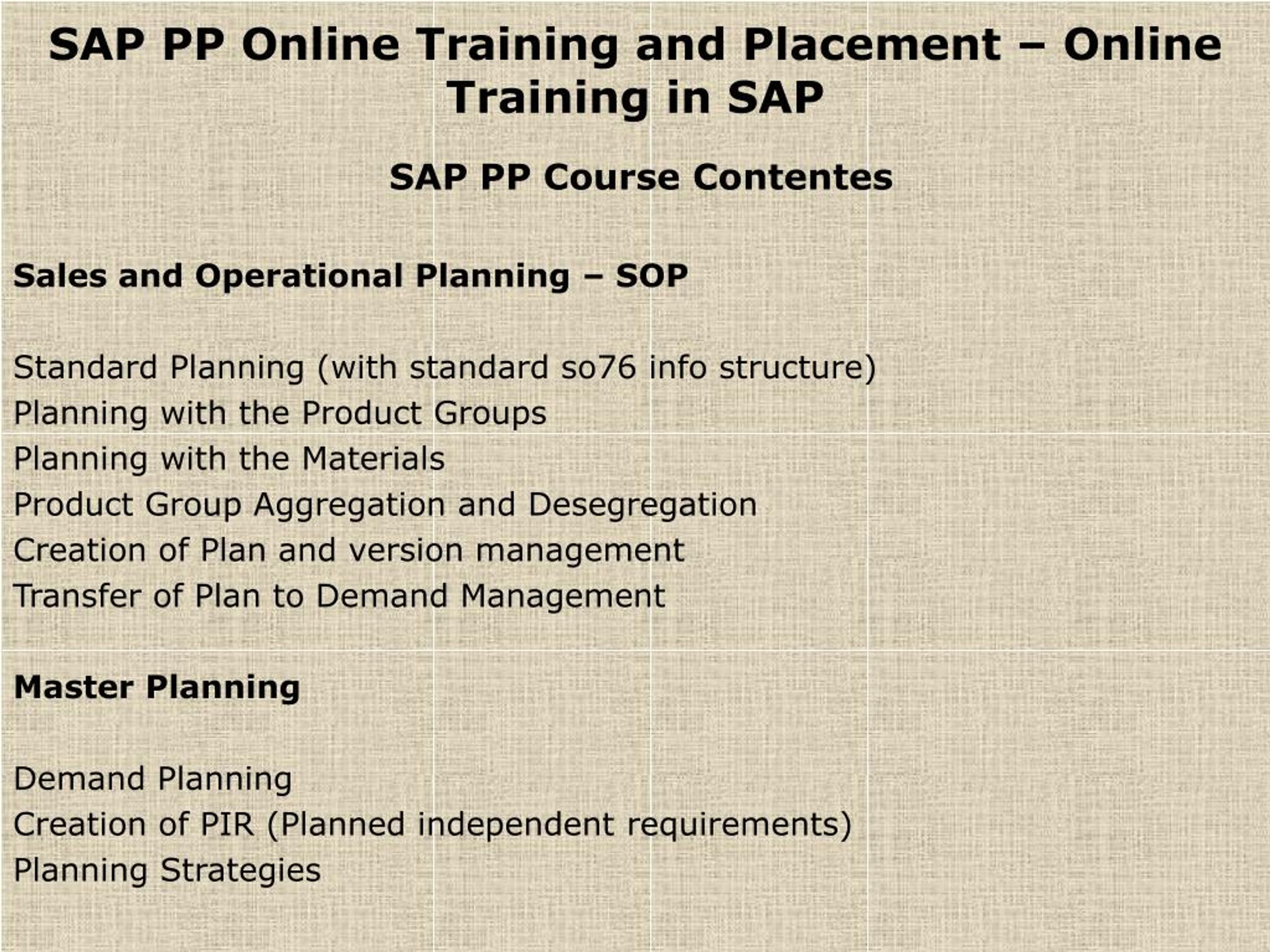 SAP PP Online Training and Placement – Online Training in SAP

SAP PP Course Contentes

Sales and Operational Planning – SOP

Standard Planning (with standard so76 info structure)
Planning with the Product Groups
Planning with the Materials
Product Group Aggregation and Desegregation
Creation of Plan and version management
Transfer of Plan to Demand Management

Master Planning

Demand Planning
Creation of PIR (Planned independent requirements)
Planning Strategies